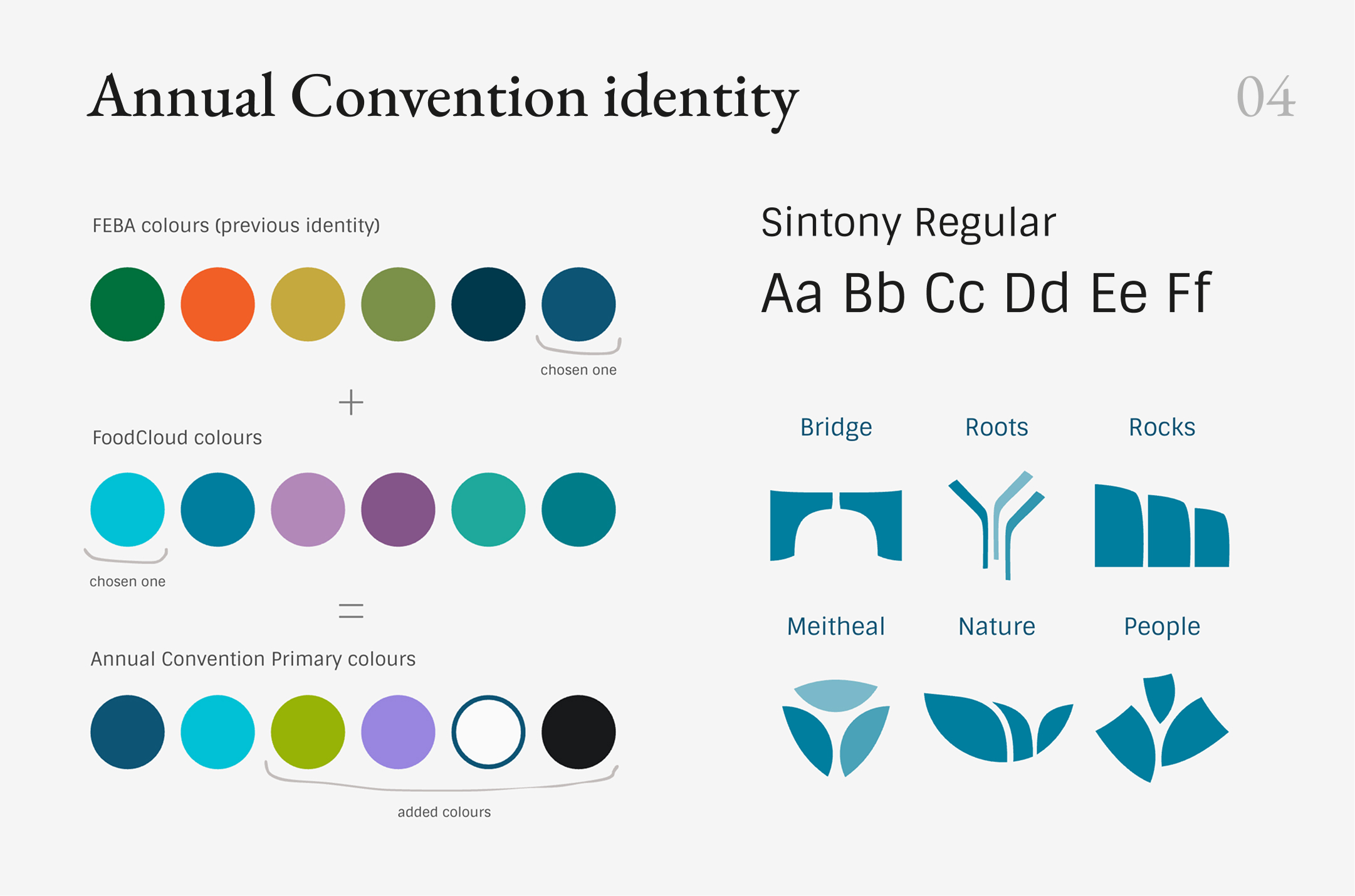 Annual Convention identity

04

FEBA colours (previous identity)

chosen one

+

FoodCloud colours

chosen one

=

Annual Convention Primary colours

added colours

Sintony Regular

Aa Bb Cc Dd Ee Ff

Bridge

Roots

Rocks

Meitheal

Nature

People